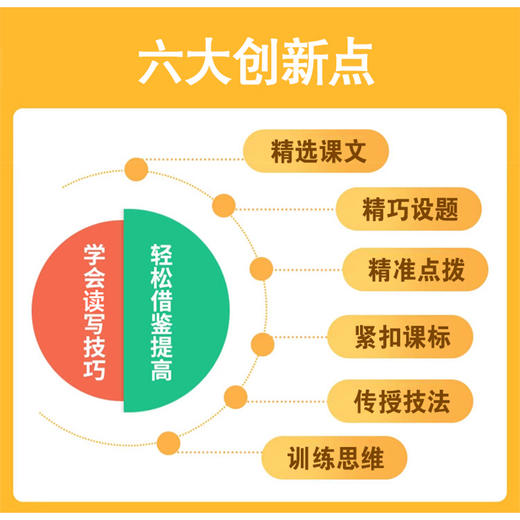 六大创新点

学会读写技巧

轻松借鉴提高

精选课文

精巧设题

精准点拨

紧扣课标

传授技法

训练思维